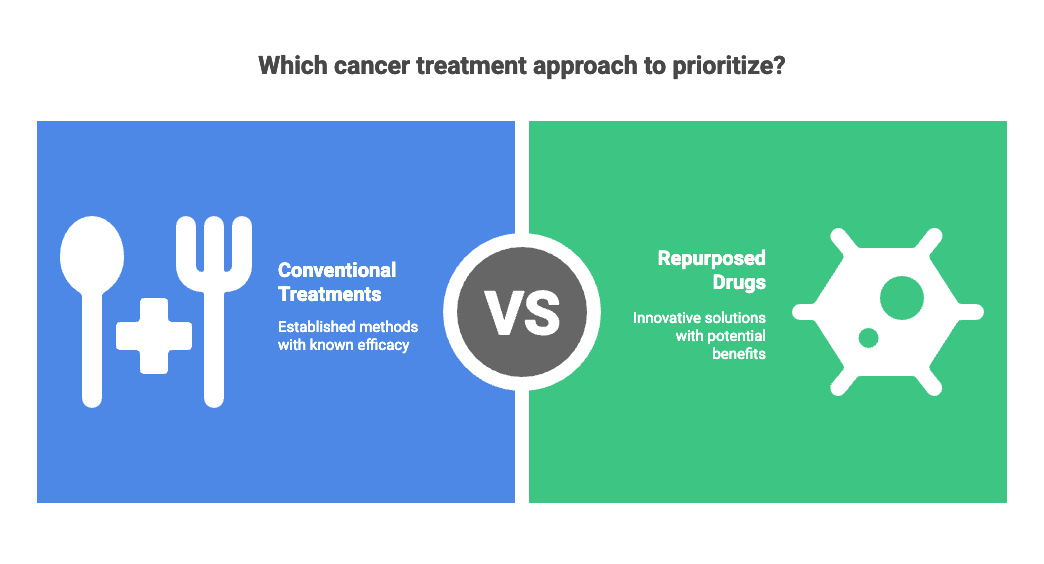 Which cancer treatment approach to prioritize?

Conventional Treatments

Established methods with known efficacy

VS

Repurposed Drugs

Innovative solutions with potential benefits